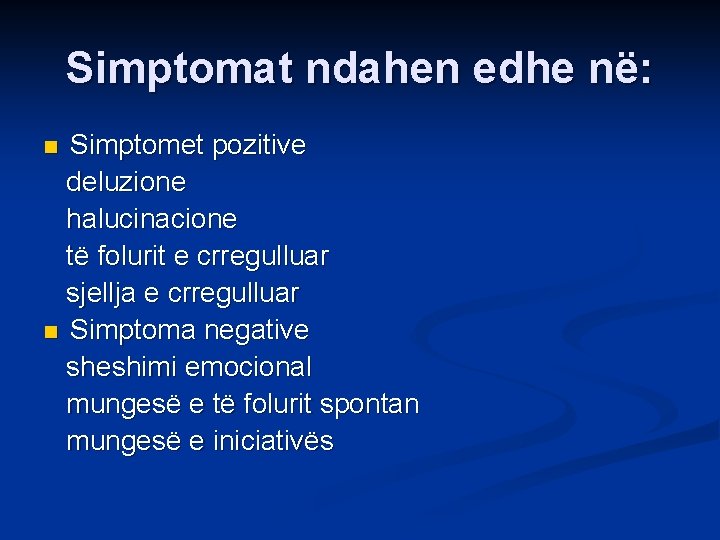 Simptomat ndahen edhe në:

Simptomet pozitive
deluzione
halucinacione
të folurit e crregulluar
sjellja e crregulluar

Simptoma negative
sheshimi emocional
mungesë e të folurit spontan
mungesë e iniciativës